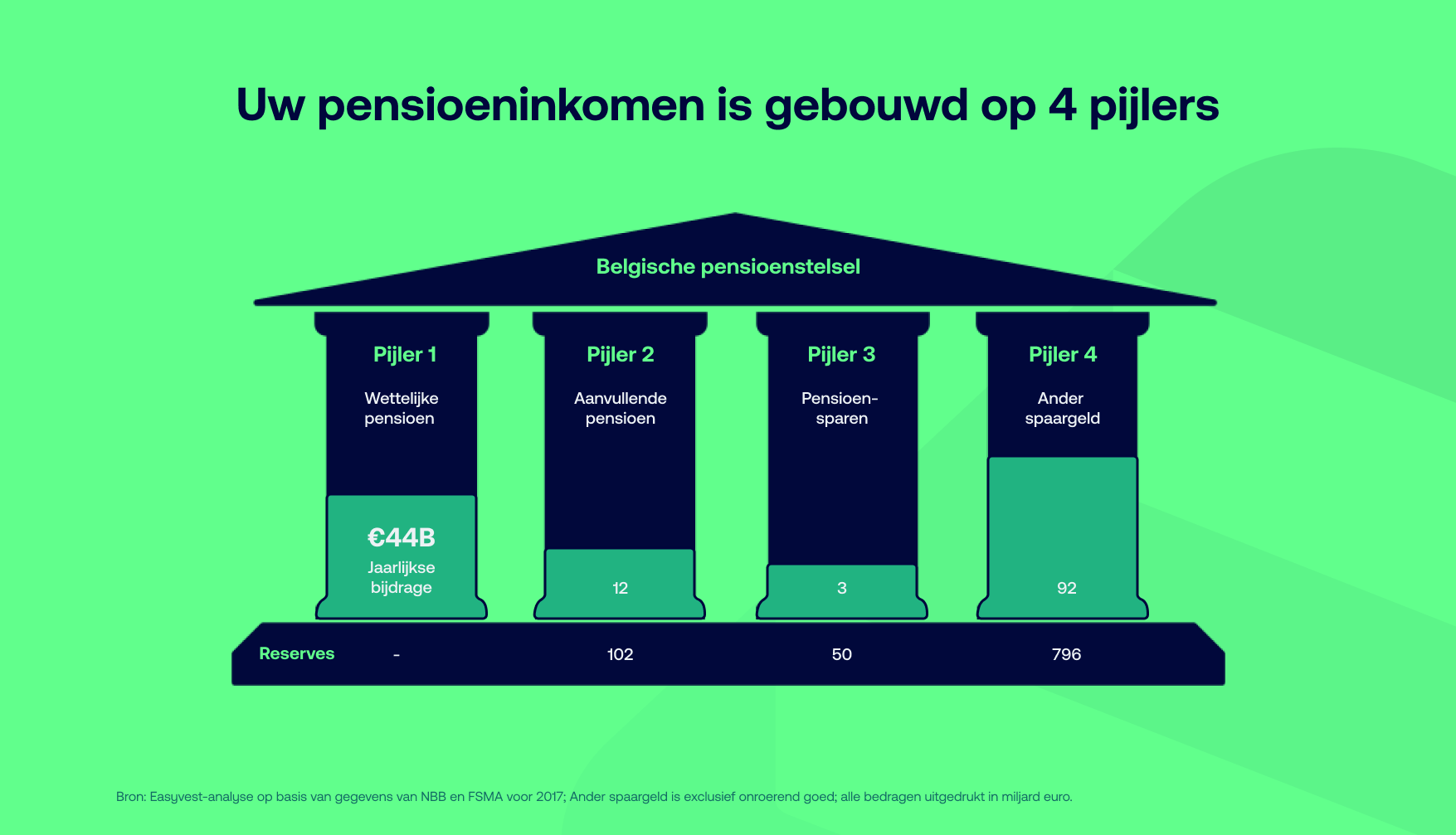 Uw pensioeninkomen is gebouwd op 4 pijlers

Belgische pensioenstelsel

Pijler 1

Wettelijke pensioen

€44B
Jaarlijkse bijdrage

Pijler 2

Aanvullende pensioen

12

Pijler 3

Pensioen-sparen

3

Pijler 4

Ander spaargeld

92

Reserves - 102 50 796

Bron: Easyvest-analyse op basis van gegevens van NBB en FSMA voor 2017; Ander spaargeld is exclusief onroerend goed; alle bedragen uitgedrukt in miljard euro.